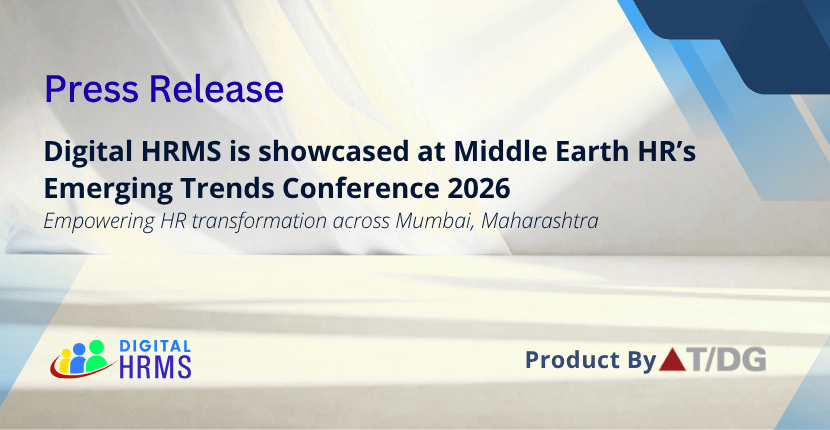 Press Release

Digital HRMS is showcased at Middle Earth HR's Emerging Trends Conference 2026

Empowering HR transformation across Mumbai, Maharashtra

DIGITAL HRMS

Product By T/DG